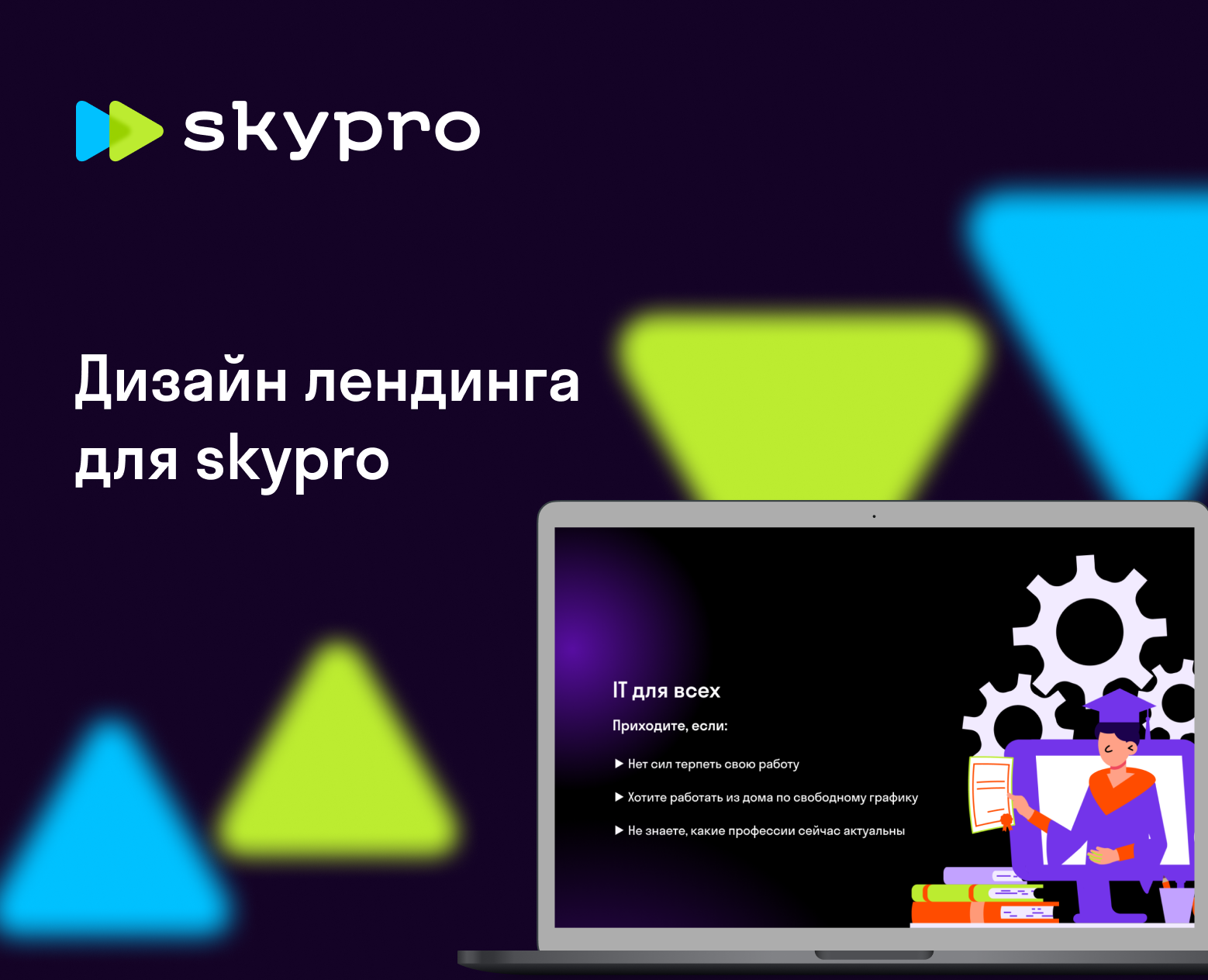 skypro

Дизайн лендинга для skypro

IT для всех

Приходите, если:

▶ Нет сил терпеть свою работу

▶ Хотите работать из дома по свободному графику

▶ Не знаете, какие профессии сейчас актуальны